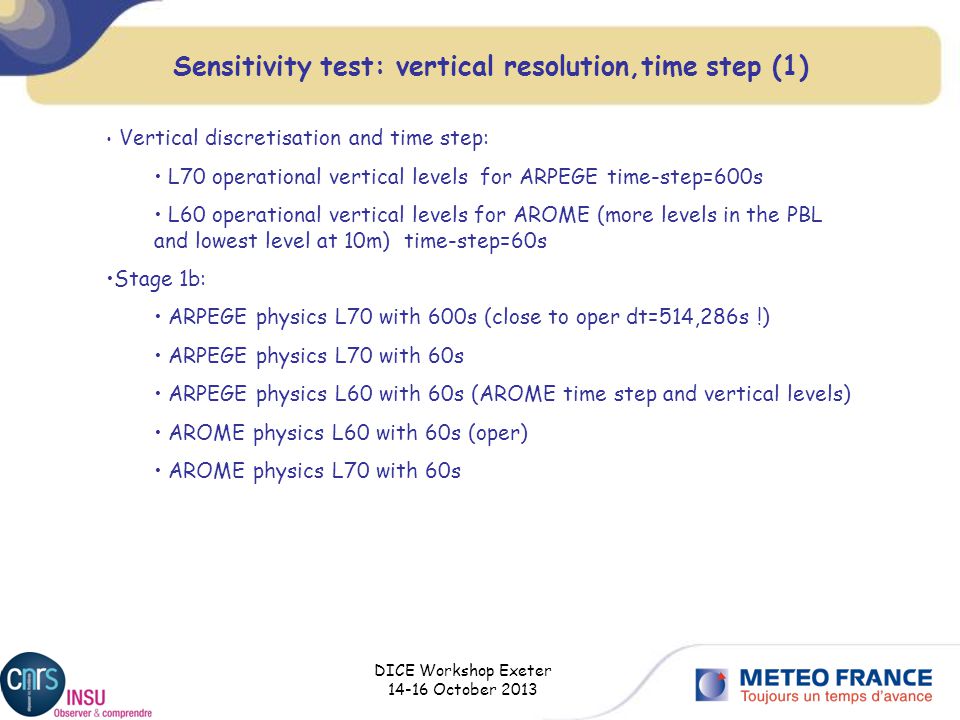 Sensitivity test: vertical resolution,time step (1)

• Vertical discretisation and time step:

• L70 operational vertical levels for ARPEGE time-step=600s

• L60 operational vertical levels for AROME (more levels in the PBL and lowest level at 10m) time-step=60s

•Stage 1b:

• ARPEGE physics L70 with 600s (close to oper dt=514,286s !)

• ARPEGE physics L70 with 60s

• ARPEGE physics L60 with 60s (AROME time step and vertical levels)

• AROME physics L60 with 60s (oper)

• AROME physics L70 with 60s

cnrs INSU Observer & comprendre

DICE Workshop Exeter
14-16 October 2013

METEO FRANCE
Toujours un temps d'avance